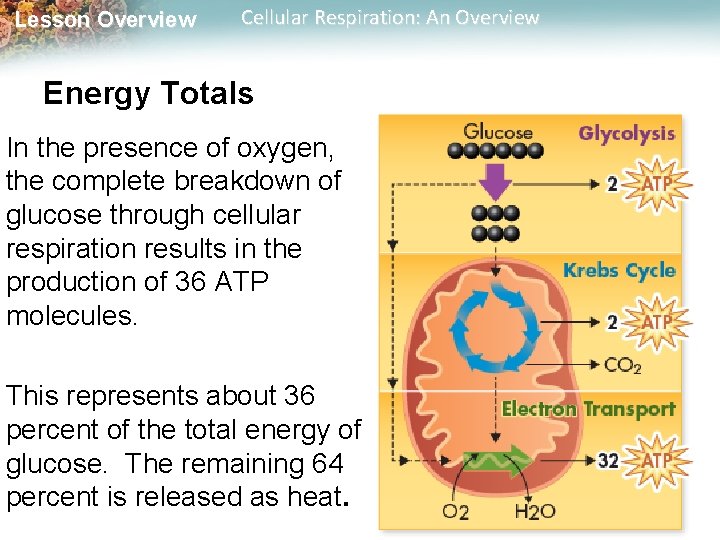 Lesson Overview Cellular Respiration: An Overview

Energy Totals

In the presence of oxygen, the complete breakdown of glucose through cellular respiration results in the production of 36 ATP molecules.

This represents about 36 percent of the total energy of glucose. The remaining 64 percent is released as heat.

Glucose
Glycolysis
2 ATP
Krebs Cycle
2 ATP
$CO_2$
Electron Transport
32 ATP
O2
H2O